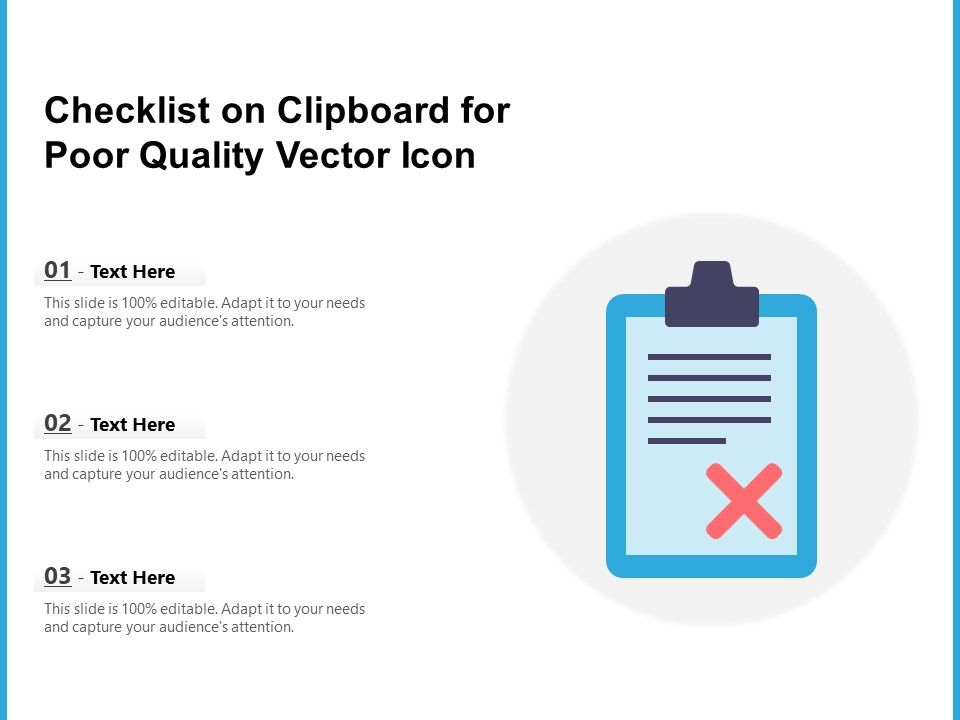 Checklist on Clipboard for Poor Quality Vector Icon

01 - Text Here

This slide is 100% editable. Adapt it to your needs and capture your audience's attention.

02 - Text Here

This slide is 100% editable. Adapt it to your needs and capture your audience's attention.

03 - Text Here

This slide is 100% editable. Adapt it to your needs and capture your audience's attention.